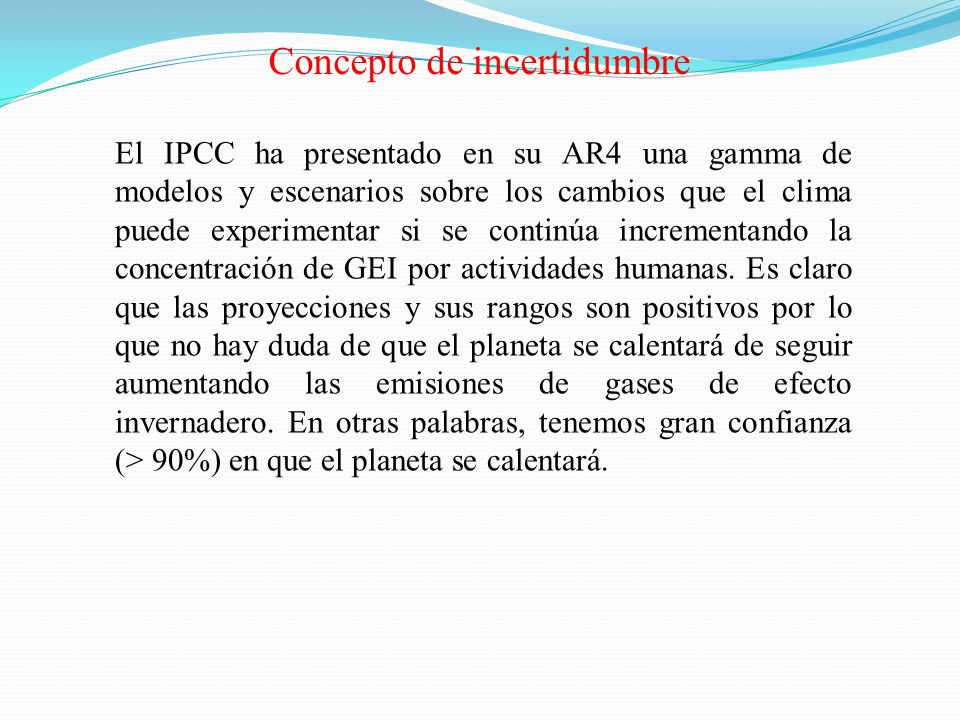 Concepto de incertidumbre

El IPCC ha presentado en su AR4 una gamma de modelos y escenarios sobre los cambios que el clima puede experimentar si se continúa incrementando la concentración de GEI por actividades humanas. Es claro que las proyecciones y sus rangos son positivos por lo que no hay duda de que el planeta se calentará de seguir aumentando las emisiones de gases de efecto invernadero. En otras palabras, tenemos gran confianza (> 90%) en que el planeta se calentará.